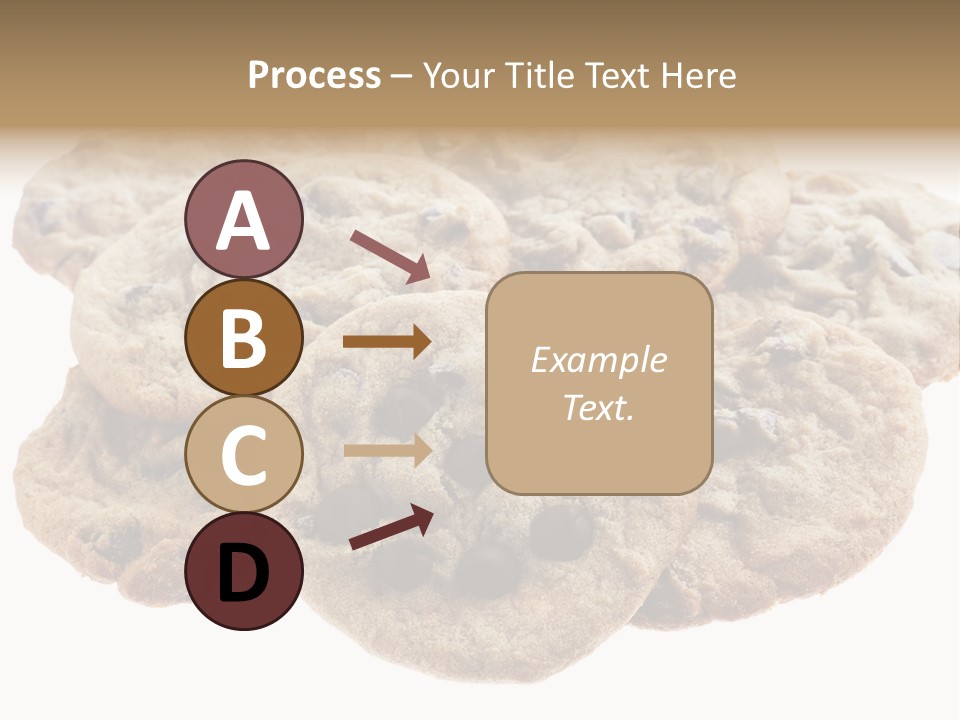 Process – Your Title Text Here

A

B

C

D

Example Text.